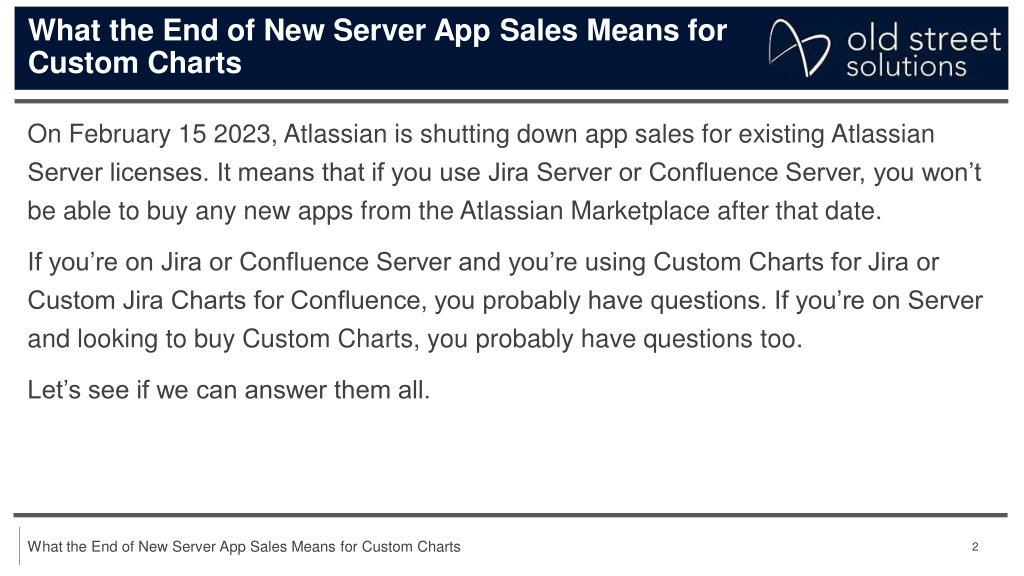 What the End of New Server App Sales Means for Custom Charts

old street solutions

On February 15 2023, Atlassian is shutting down app sales for existing Atlassian Server licenses. It means that if you use Jira Server or Confluence Server, you won't be able to buy any new apps from the Atlassian Marketplace after that date.

If you're on Jira or Confluence Server and you're using Custom Charts for Jira or Custom Jira Charts for Confluence, you probably have questions. If you're on Server and looking to buy Custom Charts, you probably have questions too.

Let's see if we can answer them all.

What the End of New Server App Sales Means for Custom Charts

2